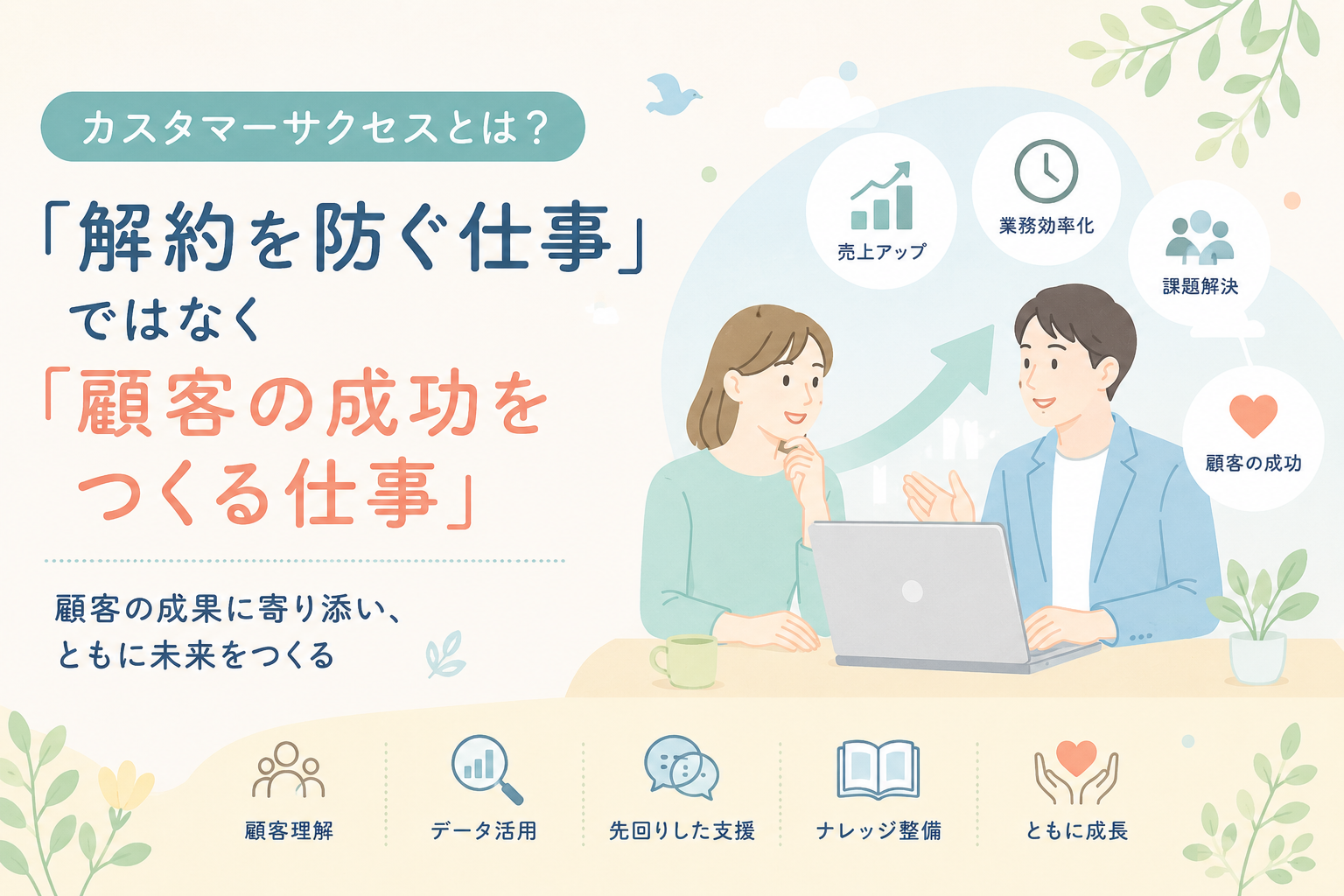 カスタマーサクセスとは？

「解約を防ぐ仕事」
ではなく
「顧客の成功をつくる仕事」

顧客の成果に寄り添い、
ともに未来をつくる

売上アップ

業務効率化

課題解決

顧客の成功

顧客理解

データ活用

先回りした支援

ナレッジ整備

ともに成長